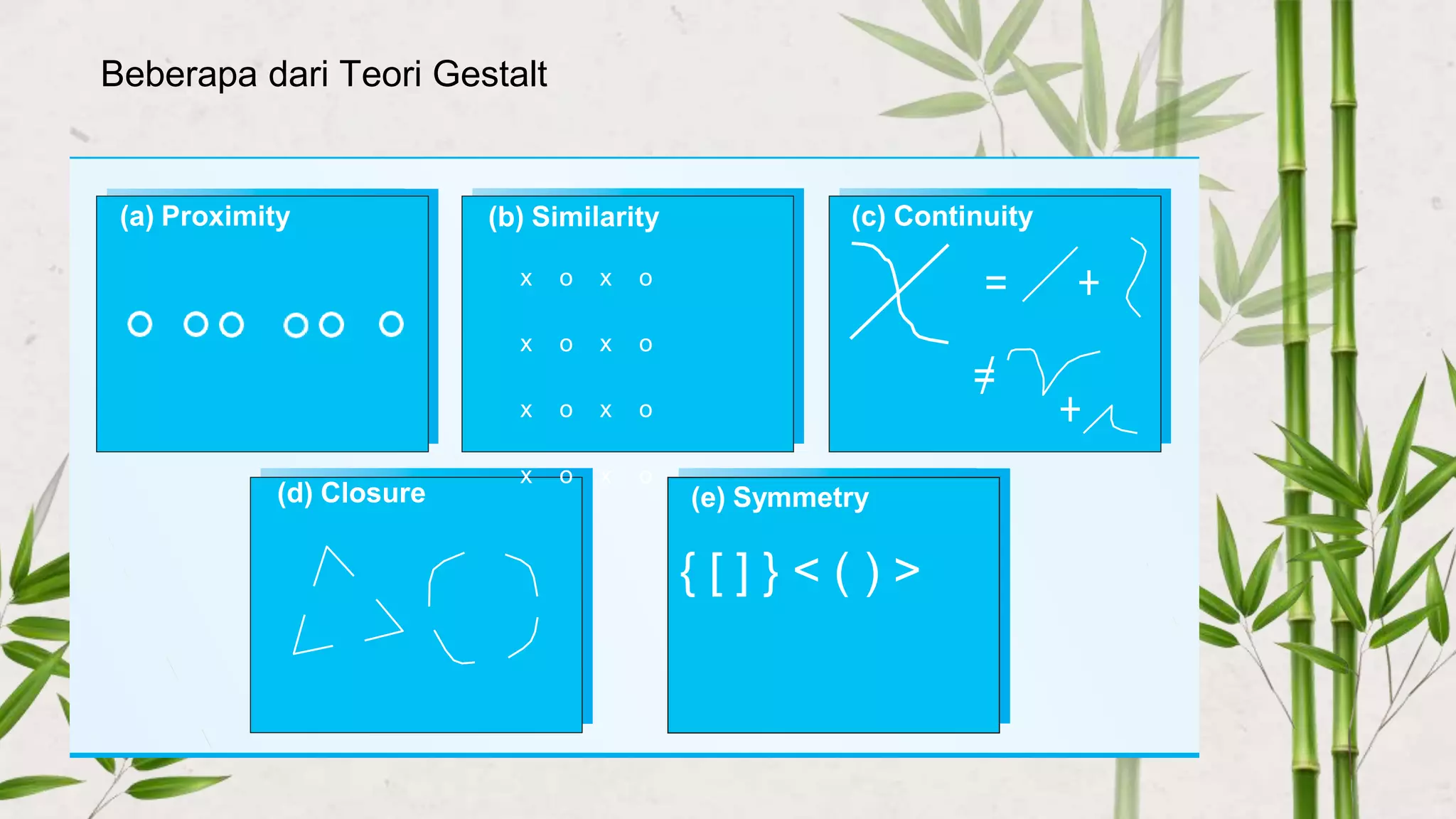 Beberapa dari Teori Gestalt

(a) Proximity

(b) Similarity

x o x o

x o x o

x o x o

x o x o

(c) Continuity

= + 

≠ 

+

(d) Closure

(e) Symmetry

{ [ ] } < ( ) >